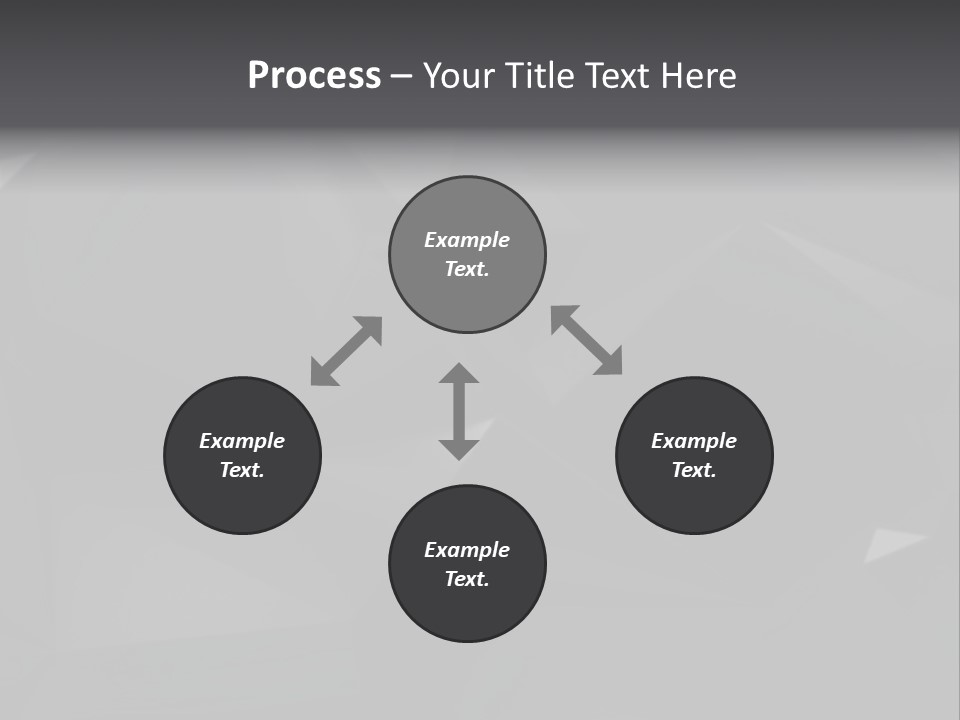 Process – Your Title Text Here

Example Text.

Example Text.

Example Text.

Example Text.